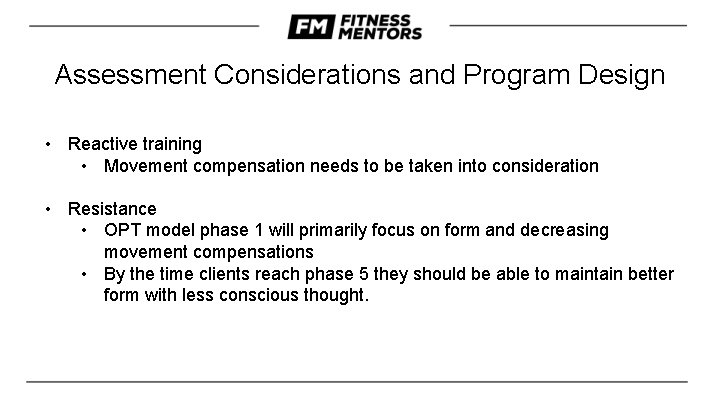 FM FITNESS MENTORS

Assessment Considerations and Program Design

• Reactive training
• Movement compensation needs to be taken into consideration

• Resistance
• OPT model phase 1 will primarily focus on form and decreasing movement compensations
• By the time clients reach phase 5 they should be able to maintain better form with less conscious thought.